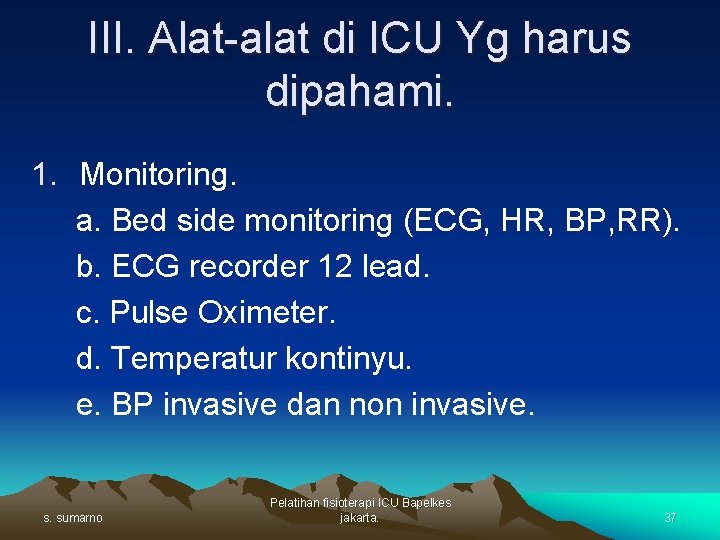 III. Alat-alat di ICU Yg harus dipahami.

1. Monitoring.
a. Bed side monitoring (ECG, HR, BP,RR).
b. ECG recorder 12 lead.
c. Pulse Oximeter.
d. Temperatur kontinyu.
e. BP invasive dan non invasive.

s. sumarno

Pelatihan fisioterapi ICU Bapelkes jakarta.

37